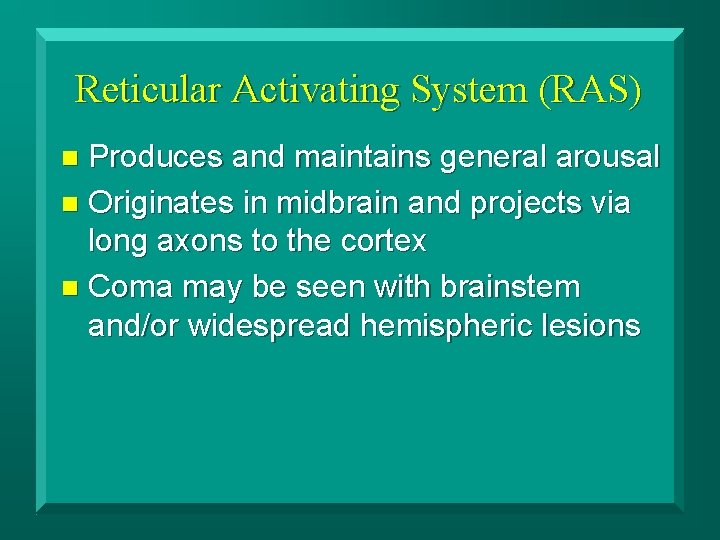 Reticular Activating System (RAS)

- Produces and maintains general arousal
- Originates in midbrain and projects via long axons to the cortex
- Coma may be seen with brainstem and/or widespread hemispheric lesions